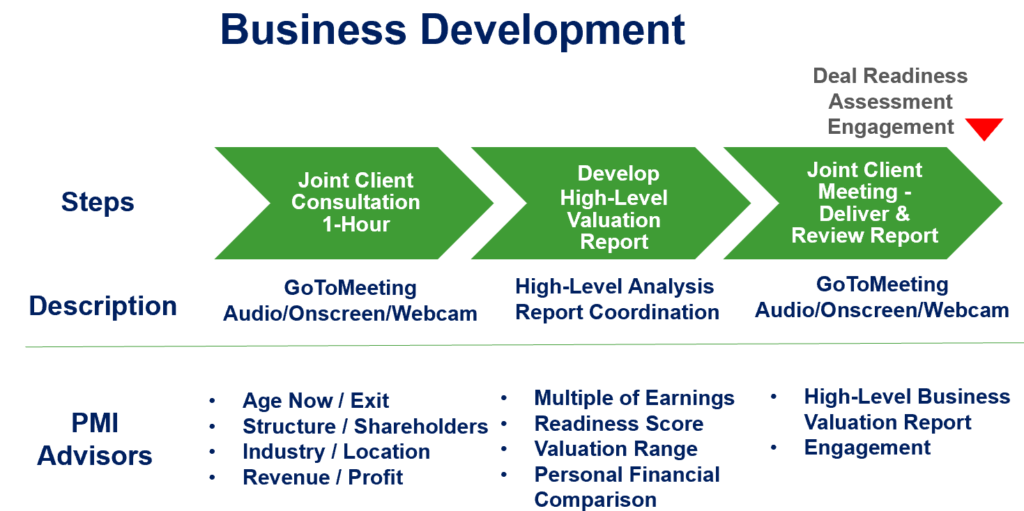 Business Development

Deal Readiness Assessment Engagement

Steps

Joint Client Consultation 1-Hour

Develop High-Level Valuation Report

Joint Client Meeting - Deliver & Review Report

Description

GoToMeeting Audio/Onscreen/Webcam

High-Level Analysis Report Coordination

GoToMeeting Audio/Onscreen/Webcam

PMI Advisors

• Age Now / Exit
• Structure / Shareholders
• Industry / Location
• Revenue / Profit

• Multiple of Earnings
• Readiness Score
• Valuation Range
• Personal Financial Comparison

• High-Level Business Valuation Report
• Engagement